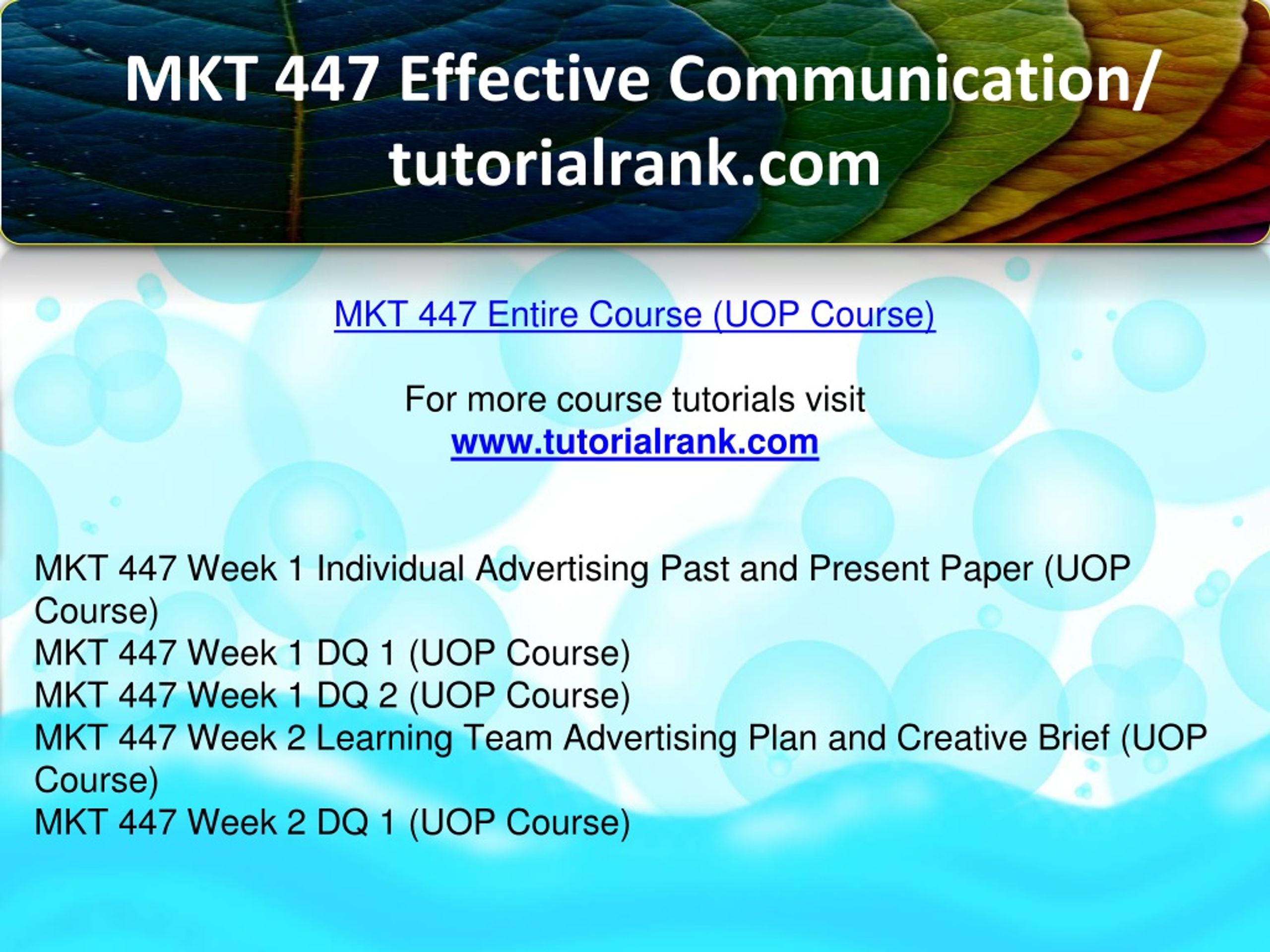 MKT 447 Effective Communication/ tutorialrank.com

MKT 447 Entire Course (UOP Course)

For more course tutorials visit
www.tutorialrank.com

MKT 447 Week 1 Individual Advertising Past and Present Paper (UOP Course)
MKT 447 Week 1 DQ 1 (UOP Course)
MKT 447 Week 1 DQ 2 (UOP Course)
MKT 447 Week 2 Learning Team Advertising Plan and Creative Brief (UOP Course)
MKT 447 Week 2 DQ 1 (UOP Course)